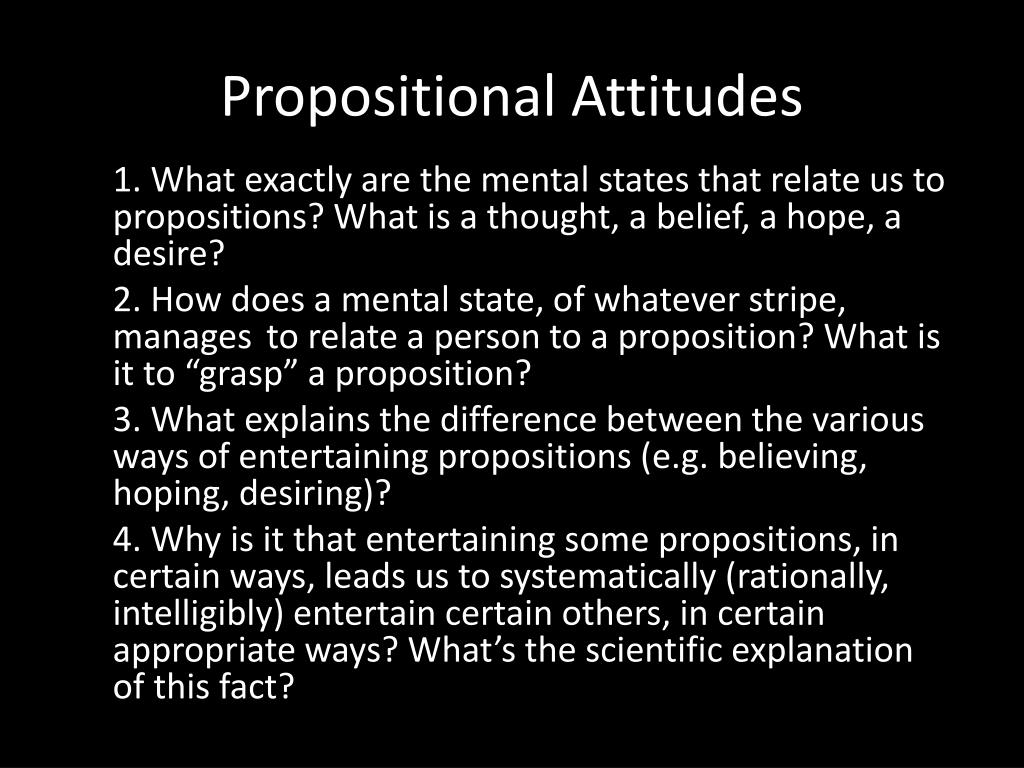 Propositional Attitudes

1. What exactly are the mental states that relate us to propositions? What is a thought, a belief, a hope, a desire?

2. How does a mental state, of whatever stripe, manages to relate a person to a proposition? What is it to “grasp” a proposition?

3. What explains the difference between the various ways of entertaining propositions (e.g. believing, hoping, desiring)?

4. Why is it that entertaining some propositions, in certain ways, leads us to systematically (rationally, intelligibly) entertain certain others, in certain appropriate ways? What’s the scientific explanation of this fact?